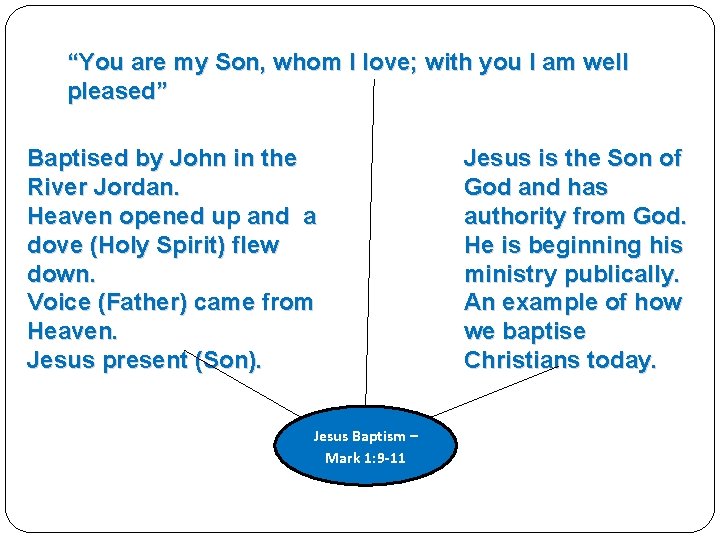 “You are my Son, whom I love; with you I am well pleased”

Baptised by John in the River Jordan.
Heaven opened up and a dove (Holy Spirit) flew down.
Voice (Father) came from Heaven.
Jesus present (Son).

Jesus is the Son of God and has authority from God.
He is beginning his ministry publically.
An example of how we baptise Christians today.

Jesus Baptism – Mark 1:9-11